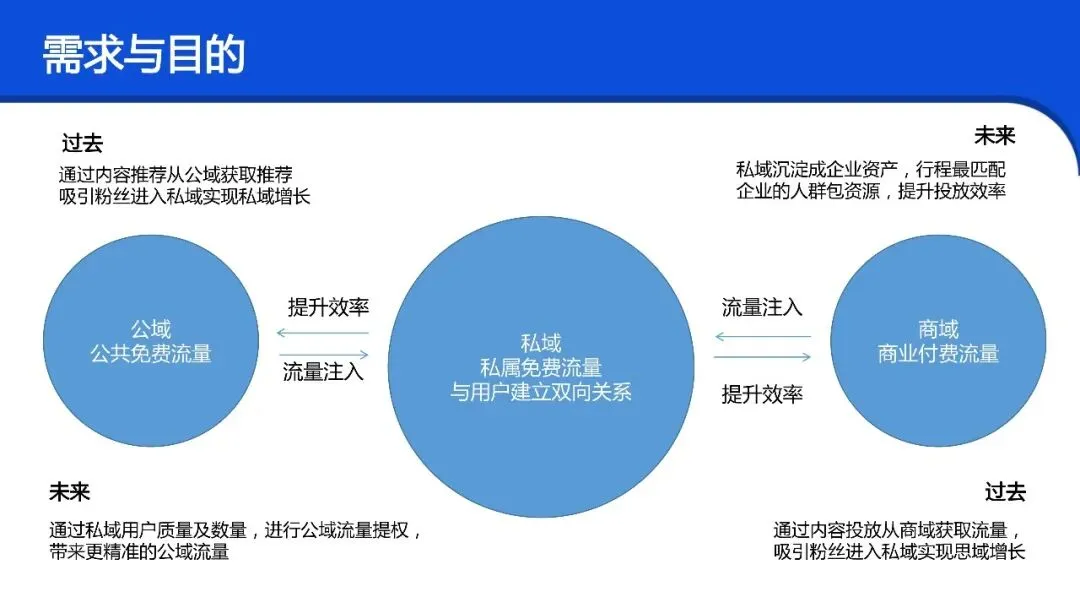 需求与目的

过去
通过内容推荐从公域获取推荐
吸引粉丝进入私域实现私域增长

未来
私域沉淀成企业资产，行程最匹配
企业的人群包资源，提升投放效率

公域
公共免费流量

提升效率

流量注入

私域
私属免费流量
与用户建立双向关系

流量注入

提升效率

商域
商业付费流量

未来
通过私域用户质量及数量，进行公域流量提权，
带来更精准的公域流量

过去
通过内容投放从商域获取流量，
吸引粉丝进入私域实现思域增长